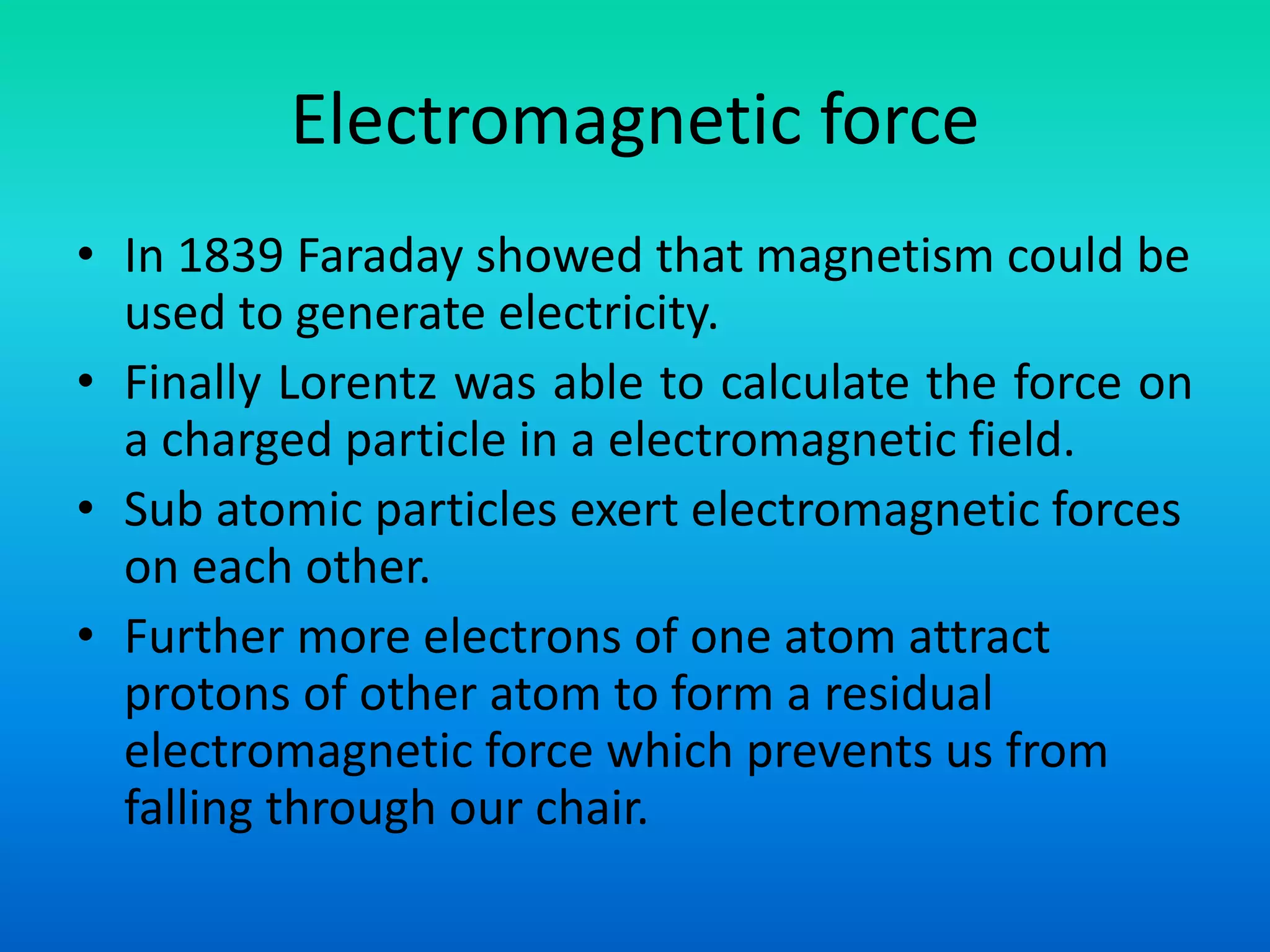 Electromagnetic force

• In 1839 Faraday showed that magnetism could be used to generate electricity.
• Finally Lorentz was able to calculate the force on a charged particle in a electromagnetic field.
• Sub atomic particles exert electromagnetic forces on each other.
• Further more electrons of one atom attract protons of other atom to form a residual electromagnetic force which prevents us from falling through our chair.